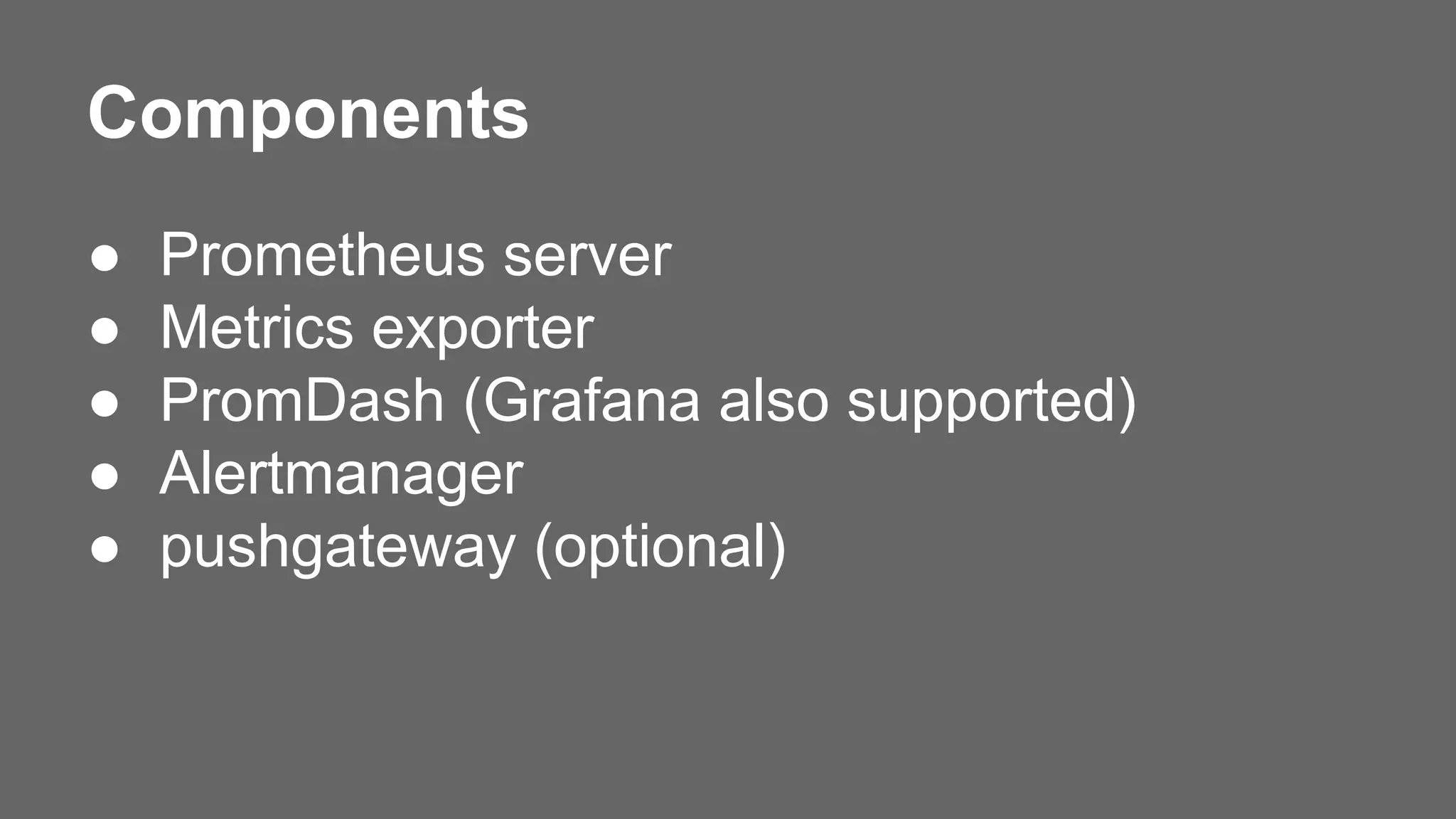 Components

● Prometheus server
● Metrics exporter
● PromDash (Grafana also supported)
● Alertmanager
● pushgateway (optional)